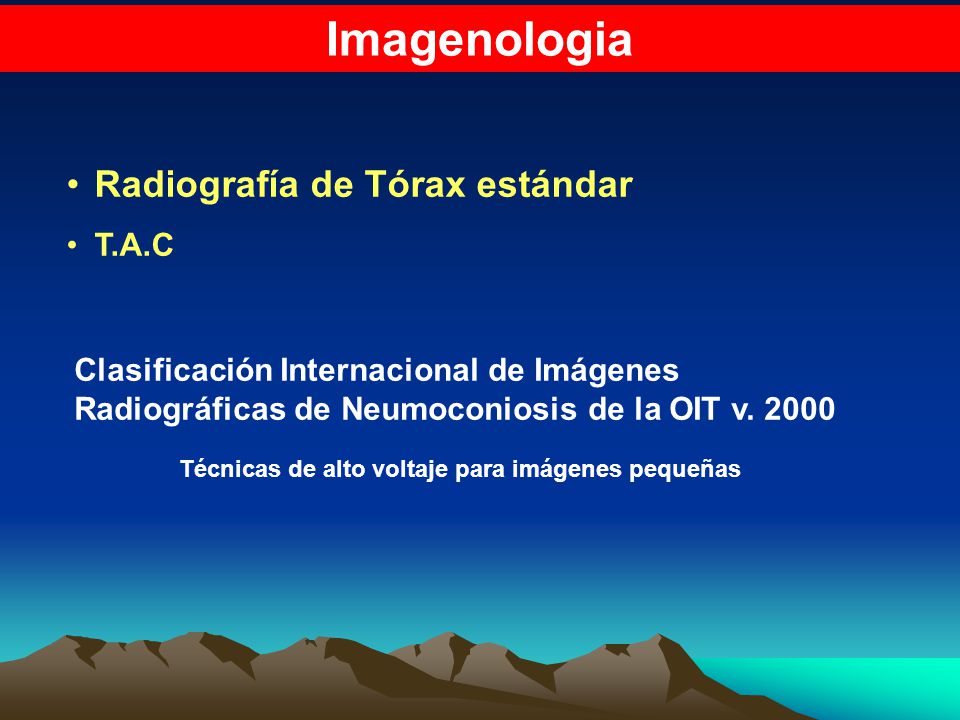 Imagenologia

• Radiografía de Tórax estándar

• T.A.C

Clasificación Internacional de Imágenes Radiográficas de Neumoconiosis de la OIT v. 2000

Técnicas de alto voltaje para imágenes pequeñas